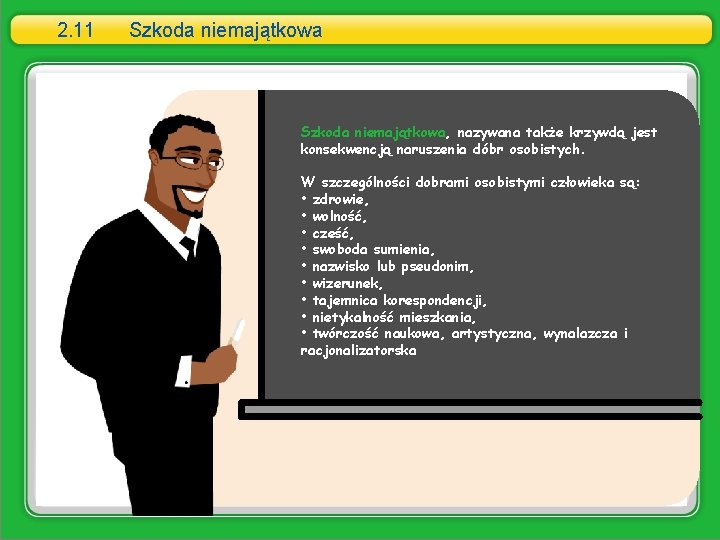 2.11 Szkoda niemajątkowa

Szkoda niemajątkowa, nazywana także krzywdą jest konsekwencją naruszenia dóbr osobistych.

W szczególności dobrami osobistymi człowieka są:
• zdrowie,
• wolność,
• cześć,
• swoboda sumienia,
• nazwisko lub pseudonim,
• wizerunek,
• tajemnica korespondencji,
• nietykalność mieszkania,
• twórczość naukowa, artystyczna, wynalazcza i racjonalizatorska